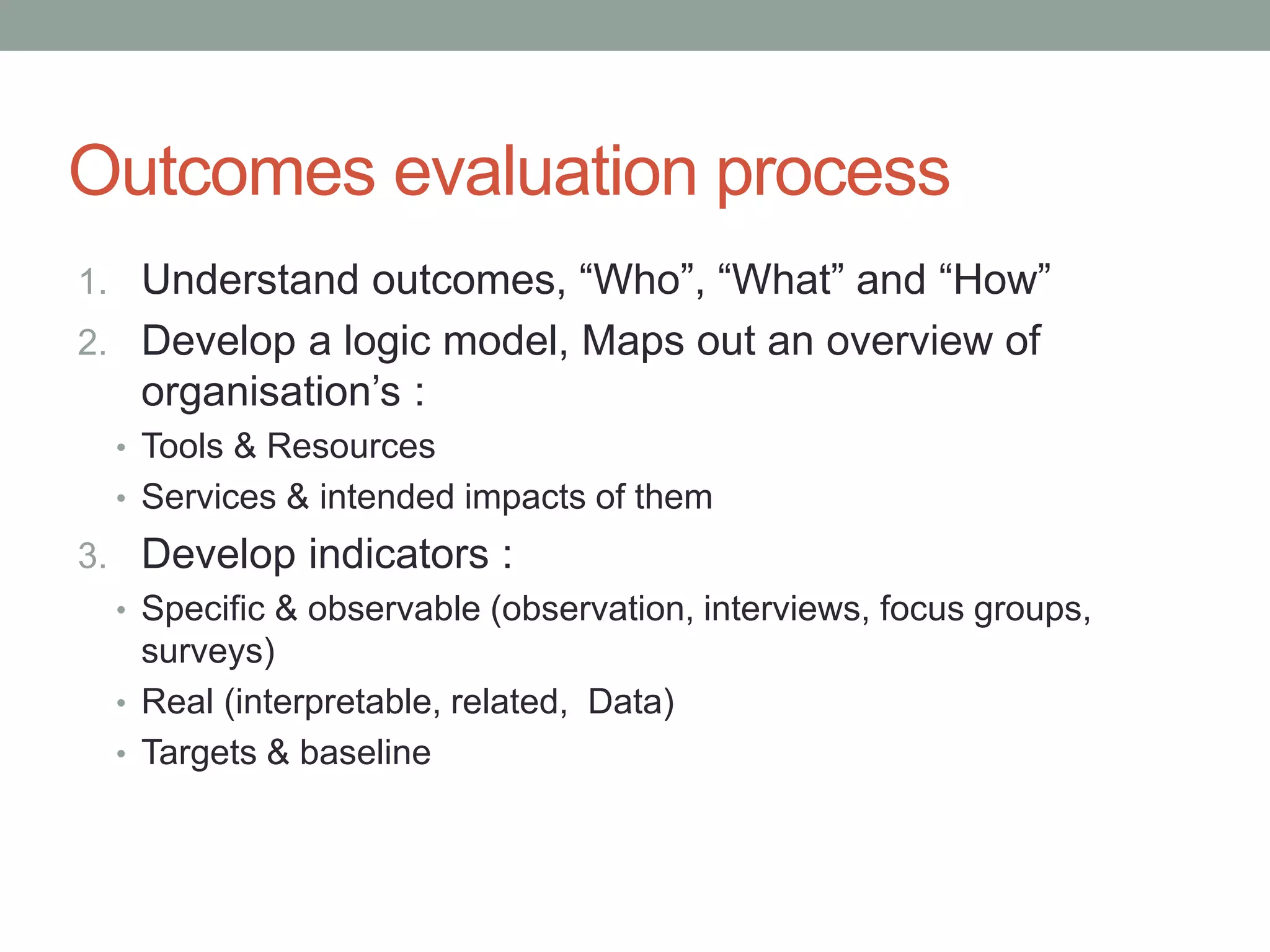 Outcomes evaluation process

1. Understand outcomes, “Who”, “What” and “How”
2. Develop a logic model, Maps out an overview of organisation’s :
• Tools & Resources
• Services & intended impacts of them
3. Develop indicators :
• Specific & observable (observation, interviews, focus groups, surveys)
• Real (interpretable, related,  Data)
• Targets & baseline